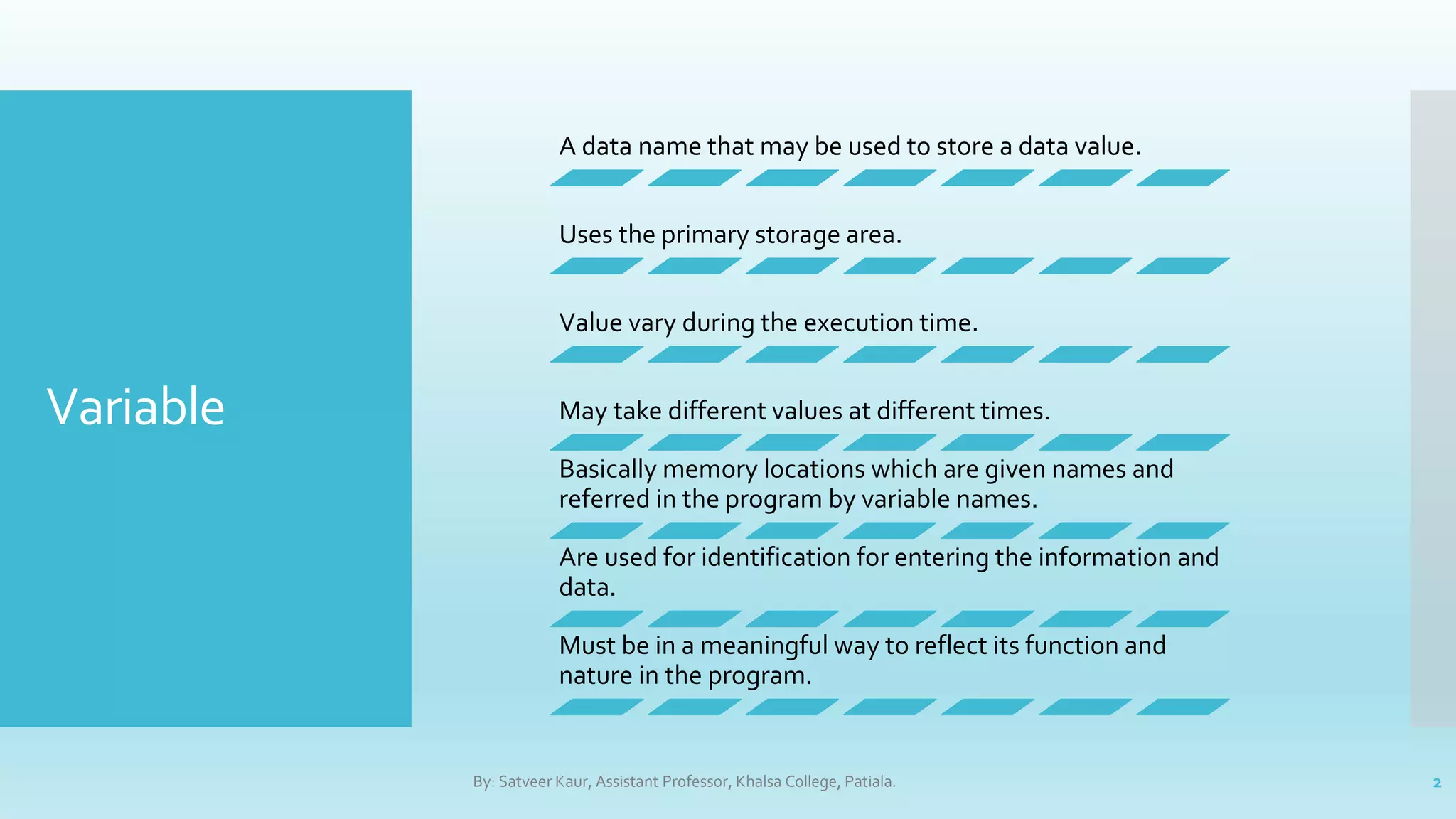 Variable

A data name that may be used to store a data value.

Uses the primary storage area.

Value vary during the execution time.

May take different values at different times.

Basically memory locations which are given names and referred in the program by variable names.

Are used for identification for entering the information and data.

Must be in a meaningful way to reflect its function and nature in the program.

By: Satveer Kaur, Assistant Professor, Khalsa College, Patiala.

2